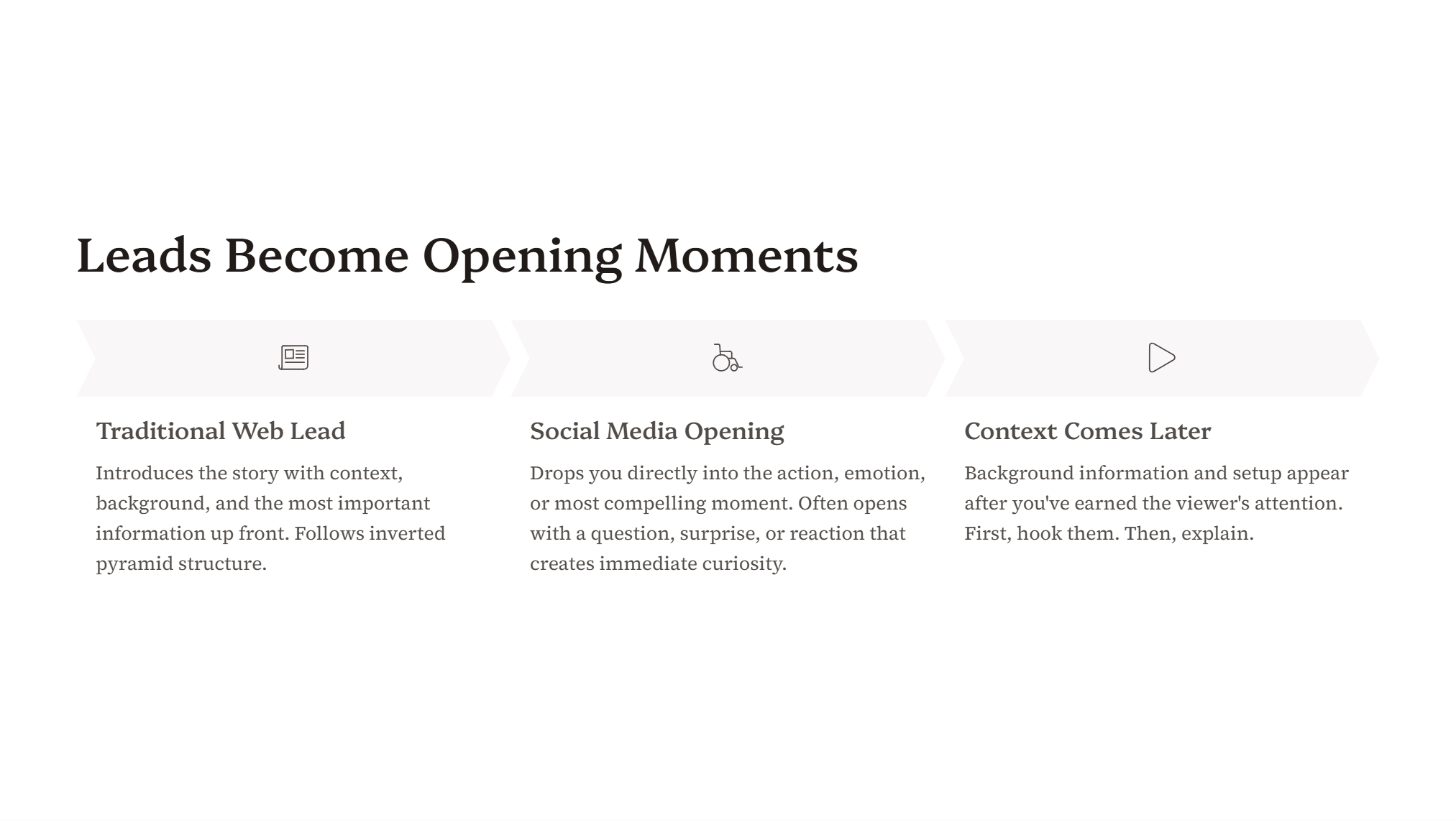 Leads Become Opening Moments

Traditional Web Lead

Introduces the story with context, background, and the most important information up front. Follows inverted pyramid structure.

Social Media Opening

Drops you directly into the action, emotion, or most compelling moment. Often opens with a question, surprise, or reaction that creates immediate curiosity.

Context Comes Later

Background information and setup appear after you've earned the viewer's attention. First, hook them. Then, explain.